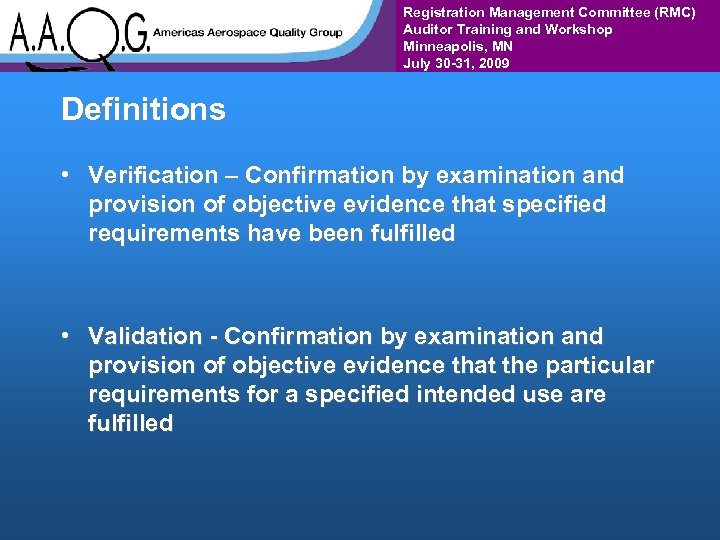 A.A.Q.G. Americas Aerospace Quality Group

Registration Management Committee (RMC)
Auditor Training and Workshop
Minneapolis, MN
July 30-31, 2009

Definitions

• Verification – Confirmation by examination and provision of objective evidence that specified requirements have been fulfilled

• Validation - Confirmation by examination and provision of objective evidence that the particular requirements for a specified intended use are fulfilled